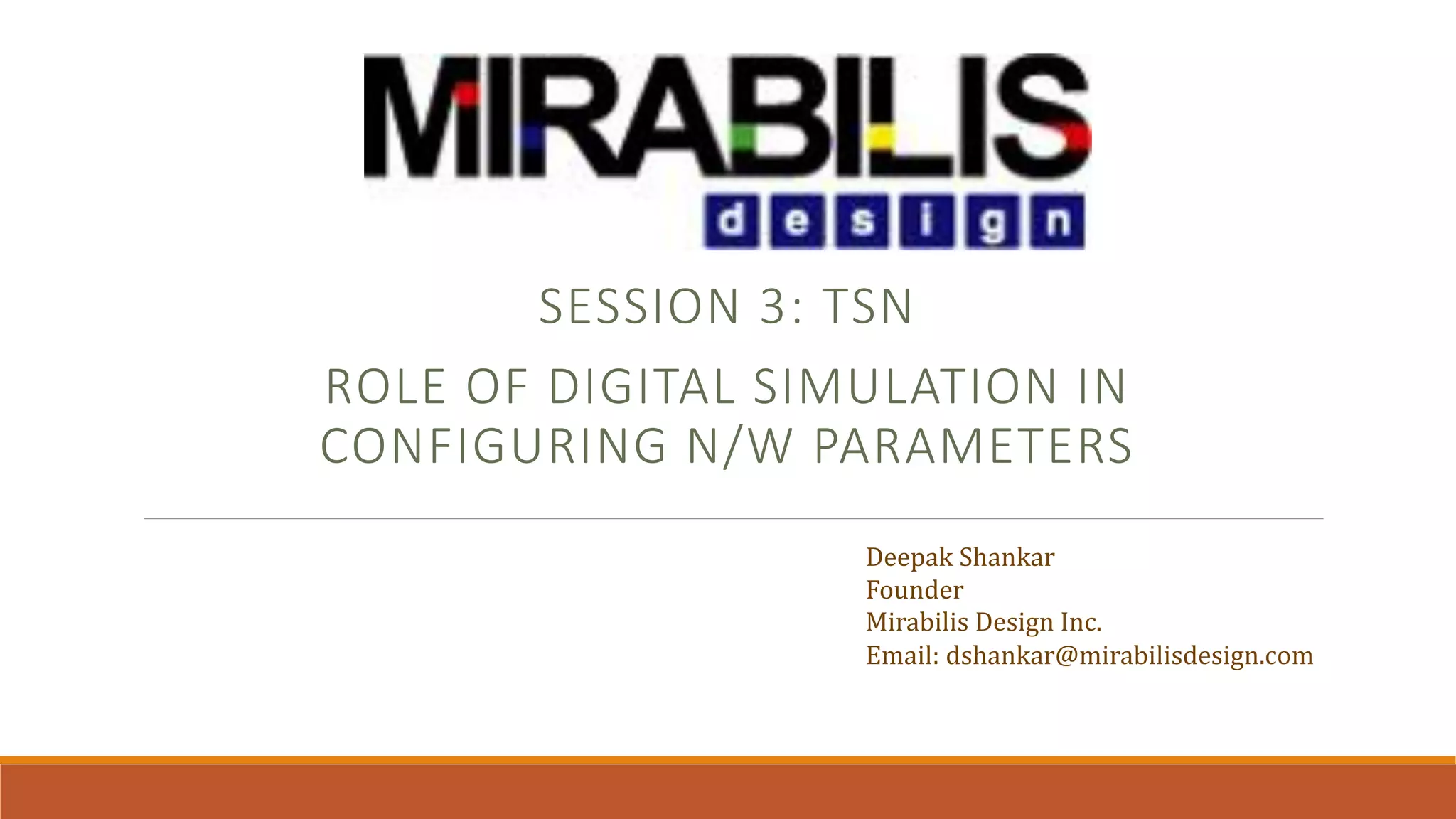 MIRABILIS
design

SESSION 3: TSN

ROLE OF DIGITAL SIMULATION IN CONFIGURING N/W PARAMETERS

Deepak Shankar
Founder
Mirabilis Design Inc.
Email: dshankar@mirabilisdesign.com